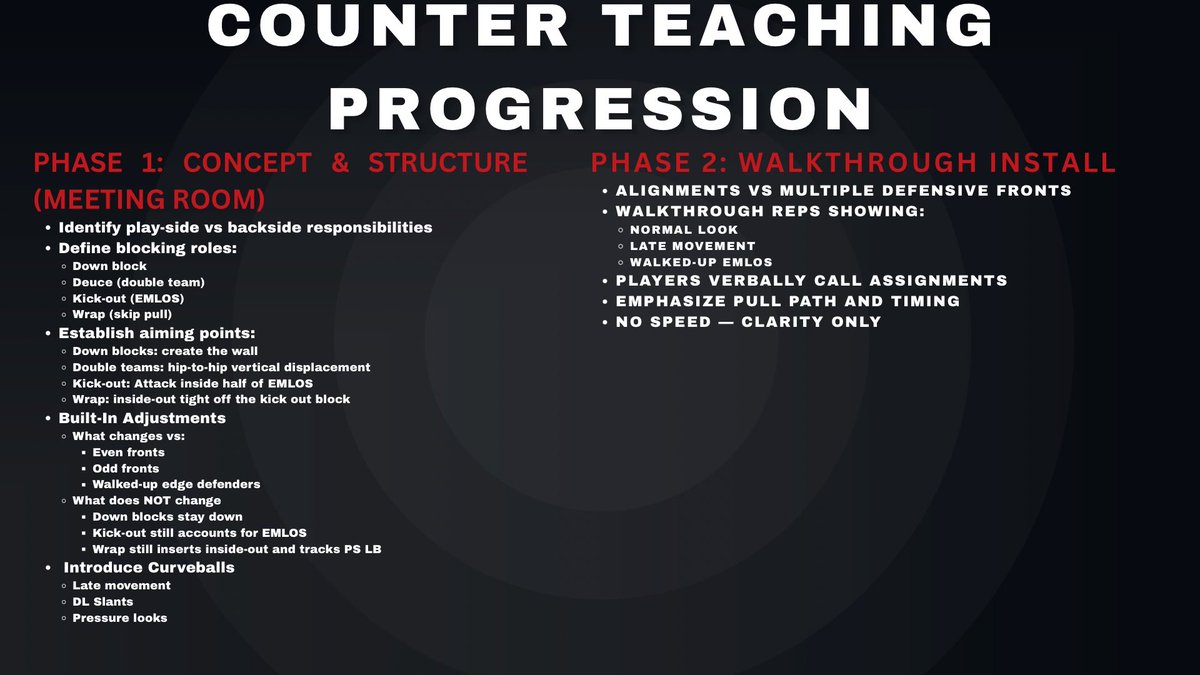 COUNTER TEACHING PROGRESSION

PHASE 1: CONCEPT & STRUCTURE (MEETING ROOM)

- Identify play-side vs backside responsibilities
- Define blocking roles:
  - Down block
  - Deuce (double team)
  - Kick-out (EMLOS)
  - Wrap (skip pull)
- Establish aiming points:
  - Down blocks: create the wall
  - Double teams: hip-to-hip vertical displacement
  - Kick-out: Attack inside half of EMLOS
  - Wrap: inside-out tight off the kick out block
- Built-In Adjustments
  - What changes vs:
    - Even fronts
    - Odd fronts
    - Walked-up edge defenders
  - What does NOT change
    - Down blocks stay down
    - Kick-out still accounts for EMLOS
    - Wrap still inserts inside-out and tracks PS LB
- Introduce Curveballs
  - Late movement
  - DL Slants
  - Pressure looks

PHASE 2: WALKTHROUGH INSTALL

- ALIGNMENTS VS MULTIPLE DEFENSIVE FRONTS
- WALKTHROUGH REPS SHOWING:
  - NORMAL LOOK
  - LATE MOVEMENT
  - WALKED-UP EMLOS
- PLAYERS VERBALLY CALL ASSIGNMENTS
- EMPHASIZE PULL PATH AND TIMING
- NO SPEED — CLARITY ONLY